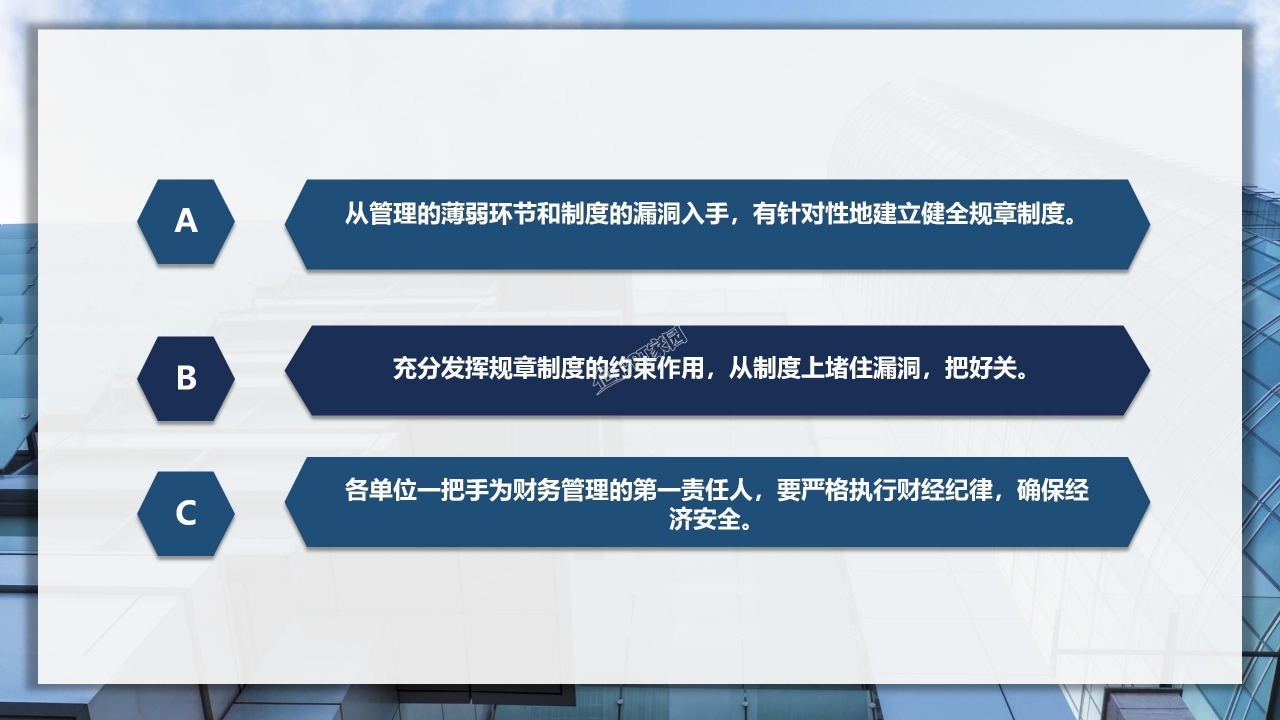 A

从管理的薄弱环节和制度的漏洞入手，有针对性地建立健全规章制度。

B

充分发挥规章制度的约束作用，从制度上堵住漏洞，把好关。

C

各单位一把手为财务管理的第一责任人，要严格执行财经纪律，确保经济安全。